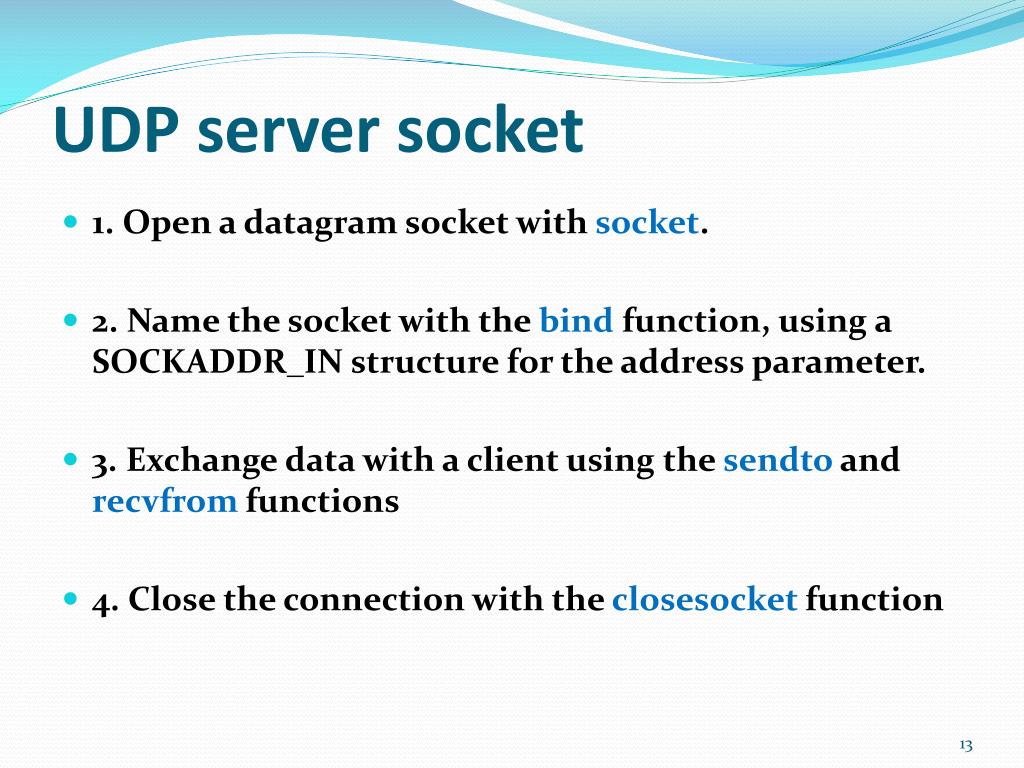 UDP server socket

1. Open a datagram socket with socket.

2. Name the socket with the bind function, using a SOCKADDR_IN structure for the address parameter.

3. Exchange data with a client using the sendto and recvfrom functions

4. Close the connection with the closesocket function

13